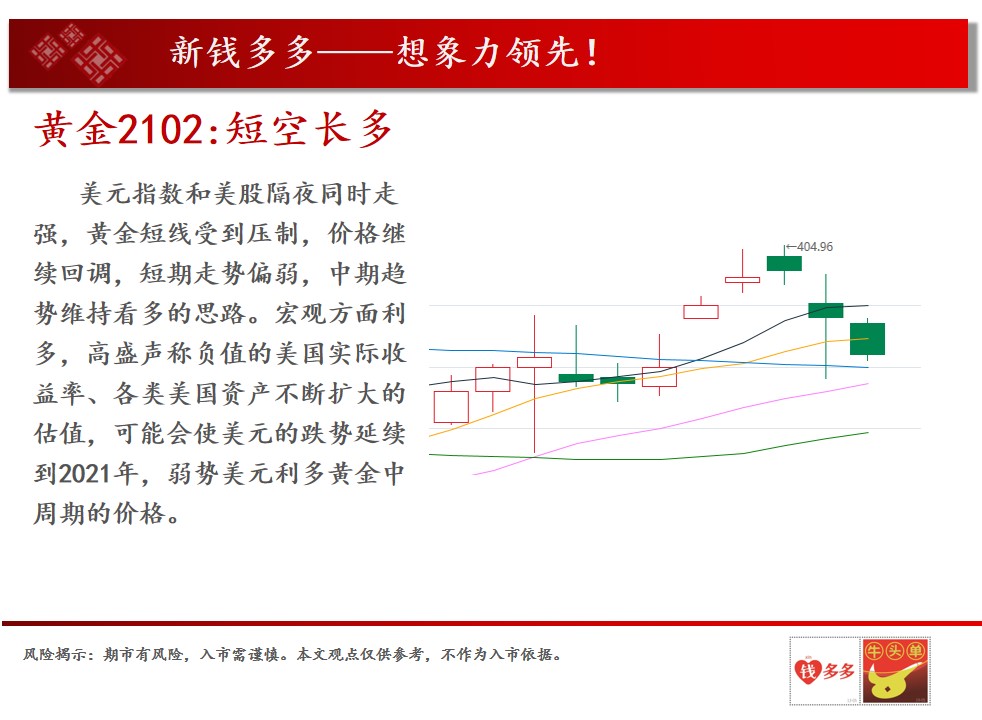 新钱多多——想象力领先！

黄金2102:短空长多

美元指数和美股隔夜同时走强，黄金短线受到压制，价格继续回调，短期走势偏弱，中期趋势维持看多的思路。宏观方面利多，高盛声称负值的美国实际收益率、各类美国资产不断扩大的估值，可能会使美元的跌势延续到2021年，弱势美元利多黄金中周期的价格。

←404.96

风险揭示：期市有风险，入市需谨慎。本文观点仅供参考，不作为入市依据。

钱多多

牛头单